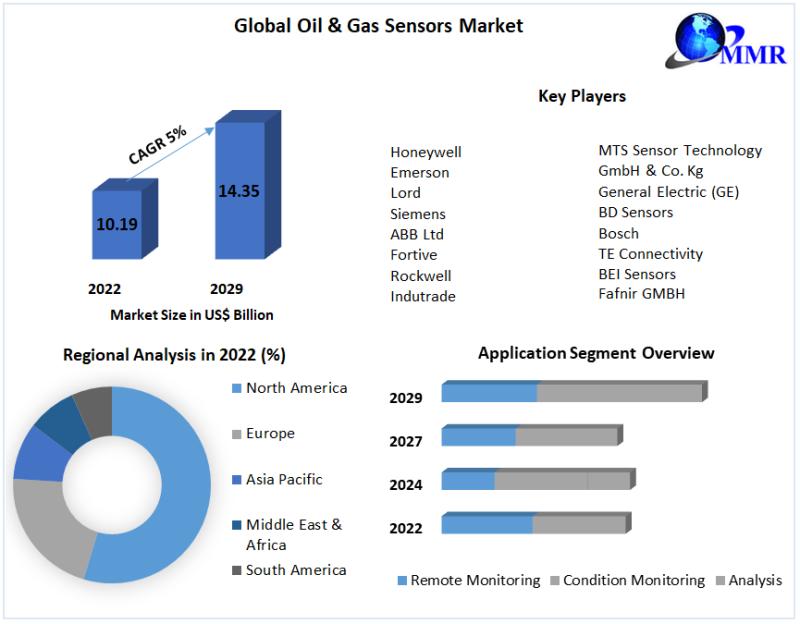 Global Oil & Gas Sensors Market

MMR

CAGR 5%

10.19

14.35

2022

2029

Market Size in US$ Billion

Key Players

Honeywell
Emerson
Lord
Siemens
ABB Ltd
Fortive
Rockwell
Indutrade

MTS Sensor Technology GmbH & Co. Kg
General Electric (GE)
BD Sensors
Bosch
TE Connectivity
BEI Sensors
Fafnir GMBH

Regional Analysis in 2022 (%)

North America
Europe
Asia Pacific
Middle East & Africa
South America

Application Segment Overview

2029
2027
2024
2022

Remote Monitoring
Condition Monitoring
Analysis